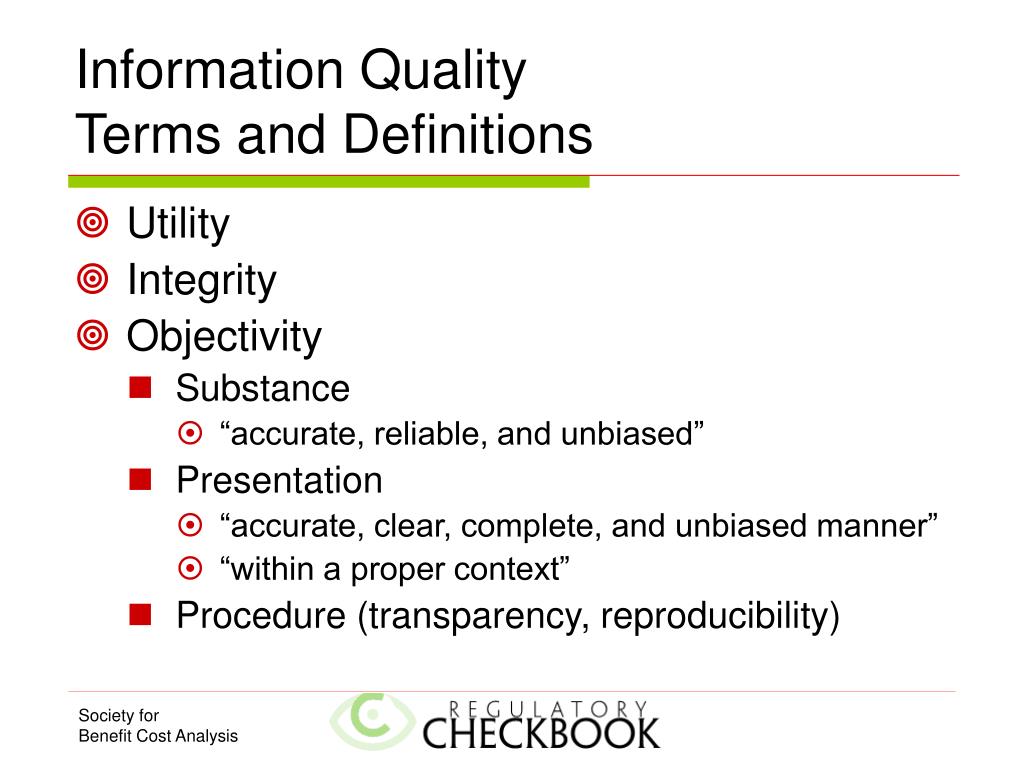 Information Quality
Terms and Definitions

Utility
Integrity
Objectivity
Substance
“accurate, reliable, and unbiased”
Presentation
“accurate, clear, complete, and unbiased manner”
“within a proper context”
Procedure (transparency, reproducibility)

Society for
Benefit Cost Analysis

REGULATORY
CHECKBOOK